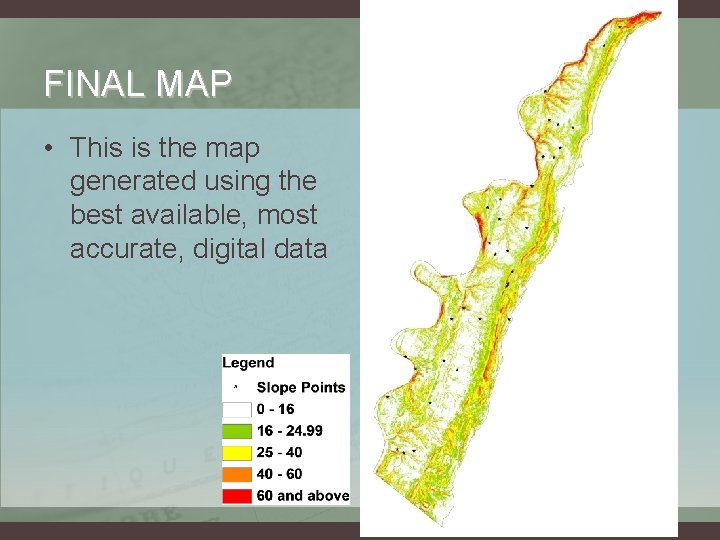 FINAL MAP

• This is the map generated using the best available, most accurate, digital data

Legend
Slope Points
0 - 16
16 - 24.99
25 - 40
40 - 60
60 and above